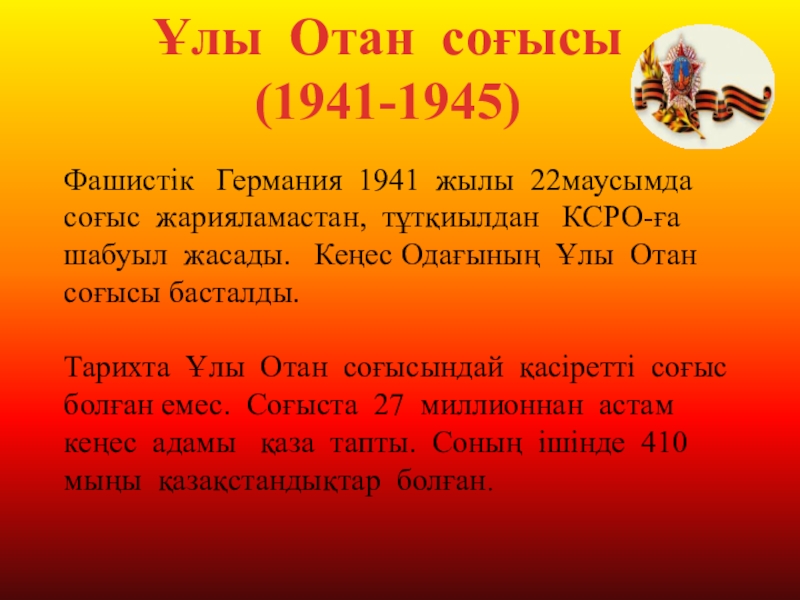 Ұлы Отан соғысы
(1941-1945)

Фашистік Германия 1941 жылы 22маусымда соғыс жарияламастан, тұтқиылдан КСРО-ға шабуыл жасады. Кеңес Одағының Ұлы Отан соғысы басталды.

Тарихта Ұлы Отан соғысындай қасіретті соғыс болған емес. Соғыста 27 миллионнан астам кеңес адамы қаза тапты. Соның ішінде 410 мыңы қазақстандықтар болған.